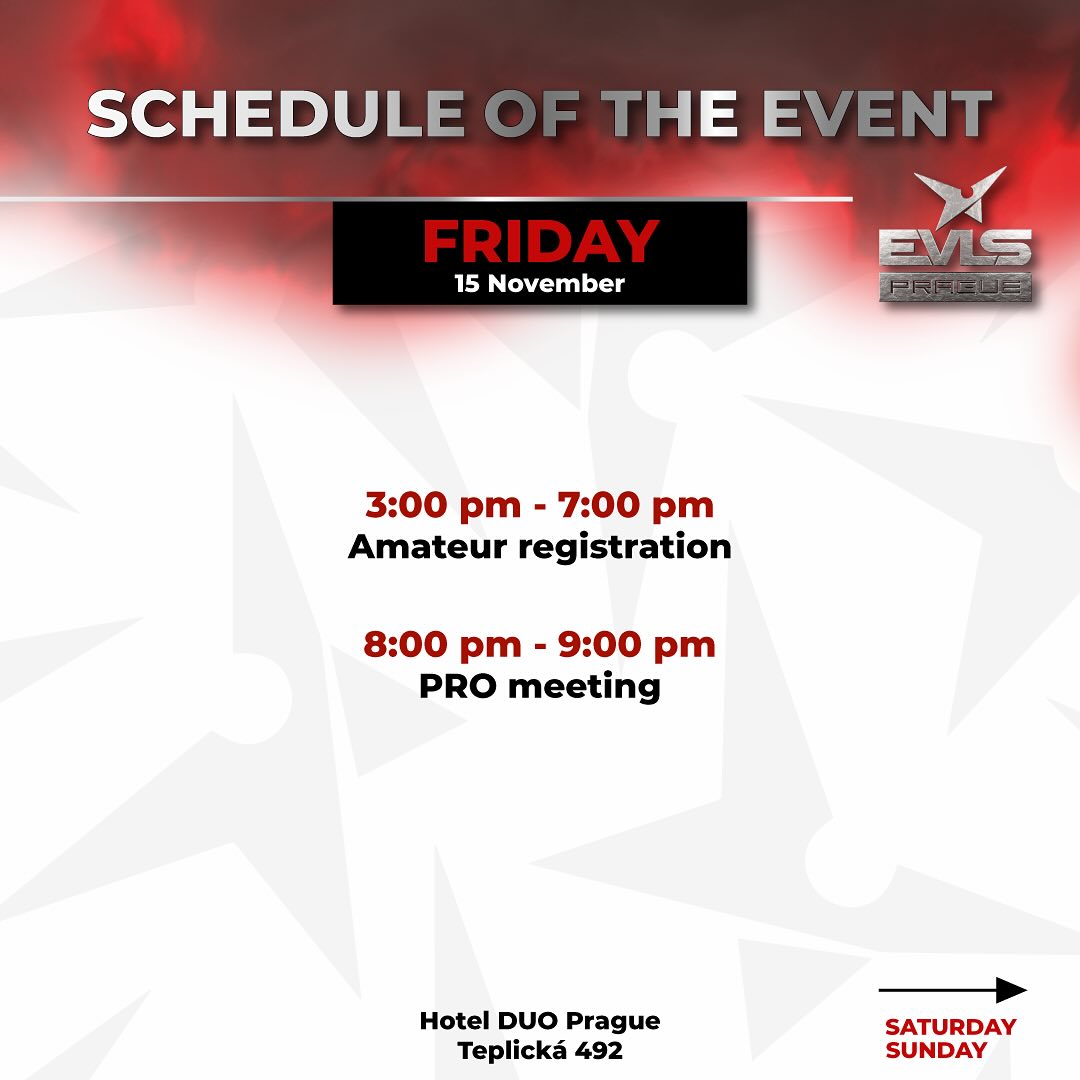 SCHEDULE OF THE EVENT

FRIDAY
15 November

EVLS
PRAGUE

3:00 pm - 7:00 pm
Amateur registration

8:00 pm - 9:00 pm
PRO meeting

Hotel DUO Prague
Teplická 492

SATURDAY
SUNDAY